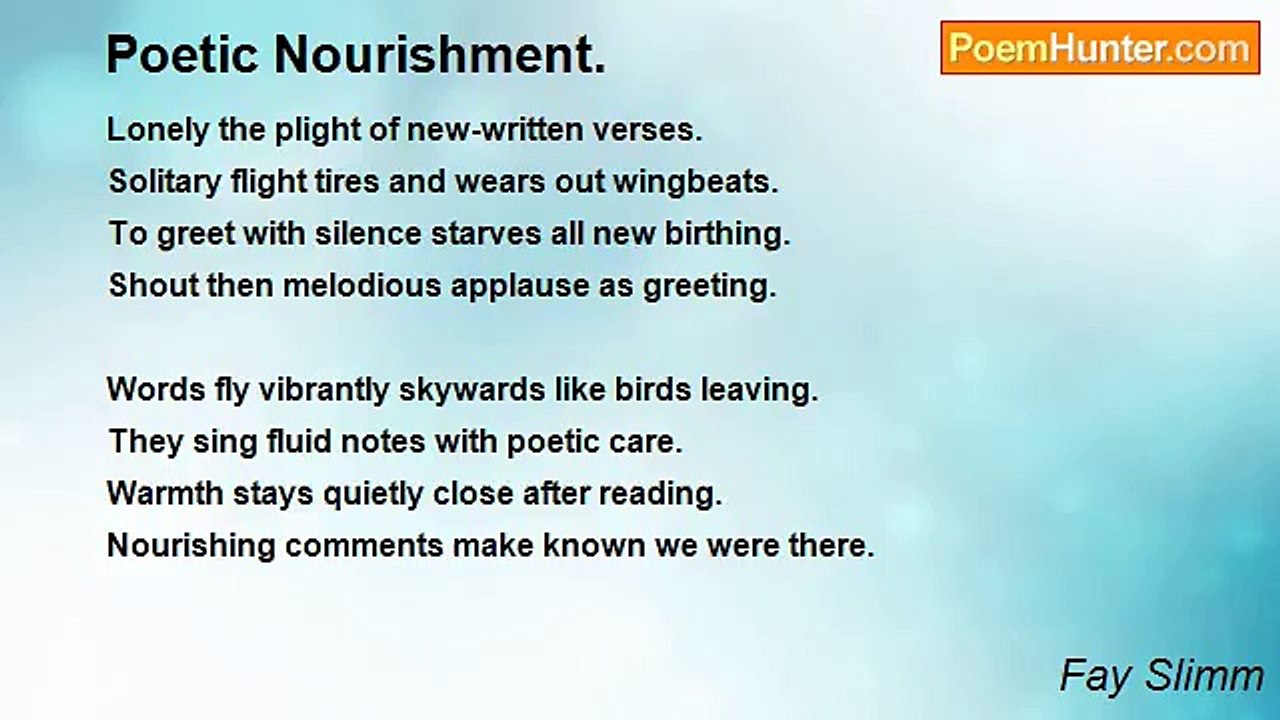 Poetic Nourishment.

PoemHunter.com

Lonely the plight of new-written verses.
Solitary flight tires and wears out wingbeats.
To greet with silence starves all new birthing.
Shout then melodious applause as greeting.

Words fly vibrantly skywards like birds leaving.
They sing fluid notes with poetic care.
Warmth stays quietly close after reading.
Nourishing comments make known we were there.

Fay Slimm